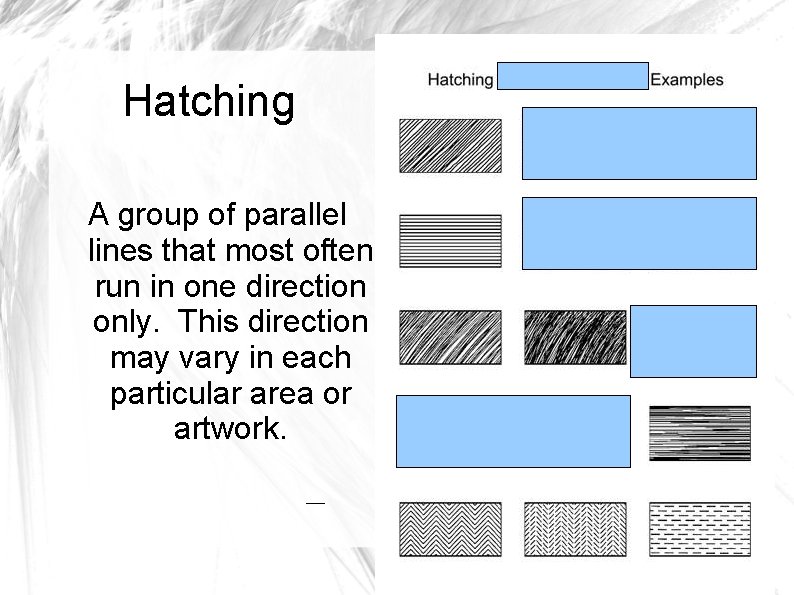 Hatching

A group of parallel lines that most often run in one direction only. This direction may vary in each particular area or artwork.

Hatching Examples